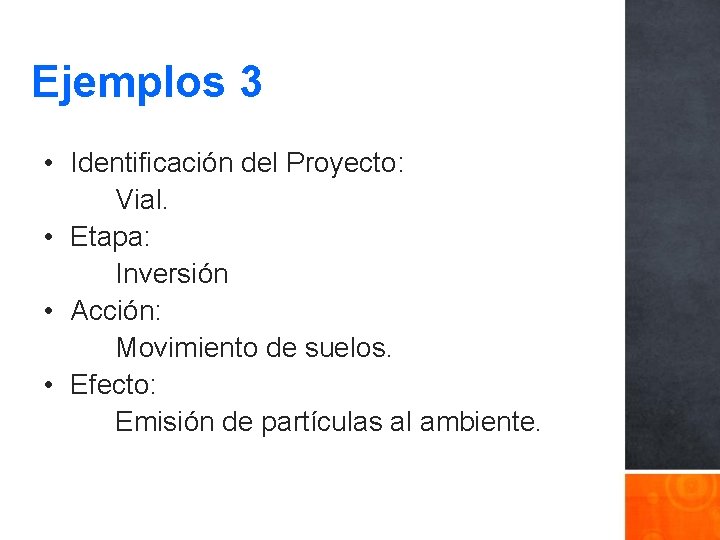 Ejemplos 3

• Identificación del Proyecto:
Vial.
• Etapa:
Inversión
• Acción:
Movimiento de suelos.
• Efecto:
Emisión de partículas al ambiente.